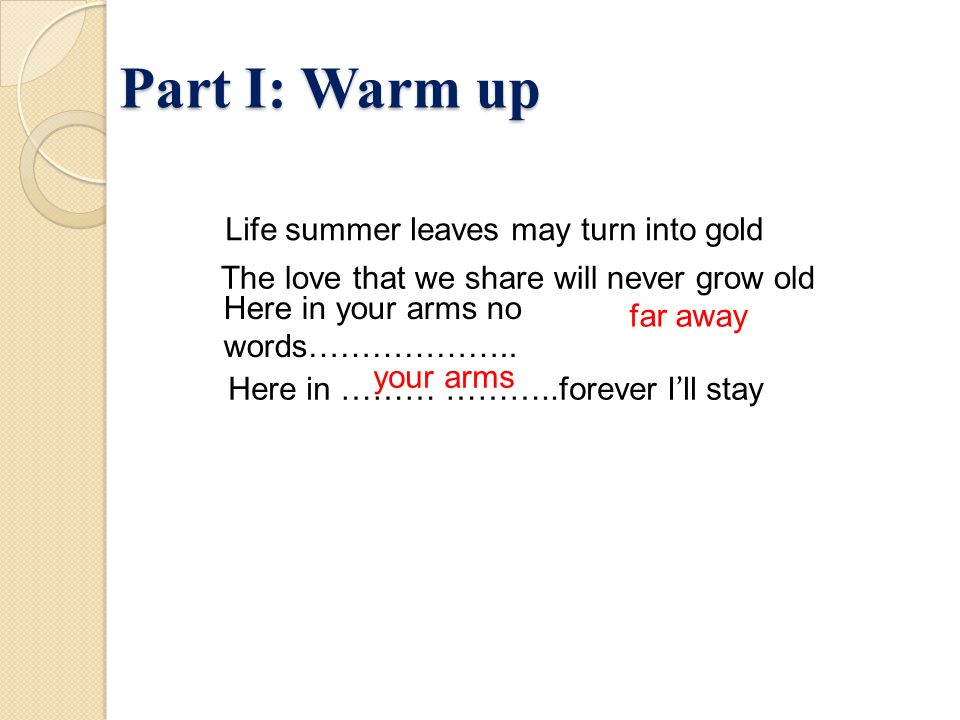 Part I: Warm up

Life summer leaves may turn into gold

The love that we share will never grow old

Here in your arms no words……………….. far away

Here in ……… ………..forever I'll stay your arms